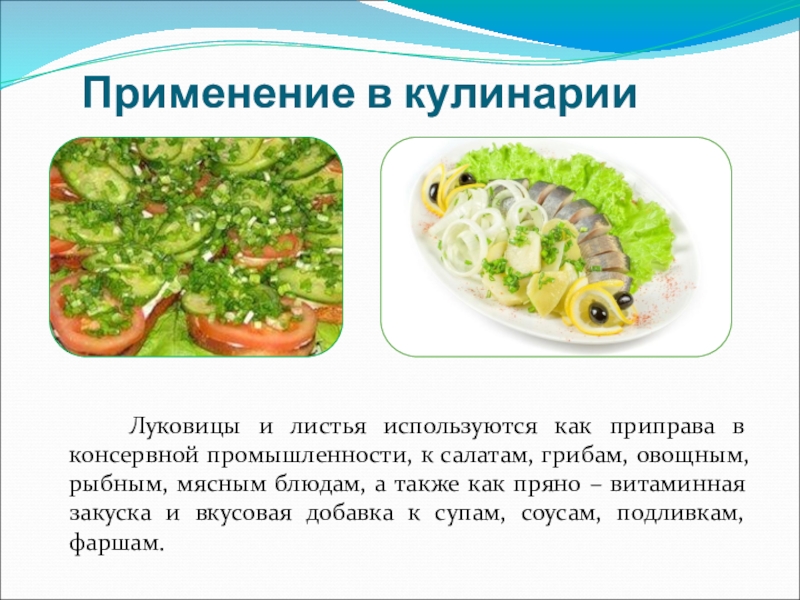 Применение в кулинарии

Луковицы и листья используются как приправа в консервной промышленности, к салатам, грибам, овощным, рыбным, мясным блюдам, а также как пряно – витаминная закуска и вкусовая добавка к супам, соусам, подливкам, фаршам.